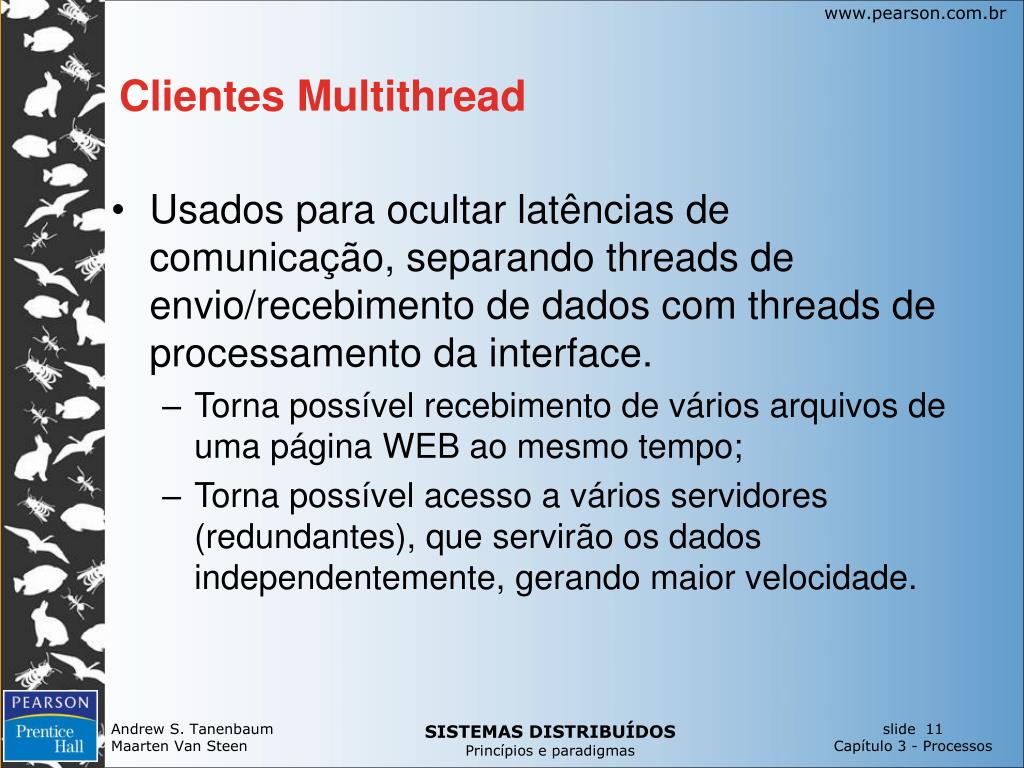 www.pearson.com.br

Clientes Multithread

• Usados para ocultar latências de comunicação, separando threads de envio/recebimento de dados com threads de processamento da interface.
– Torna possível recebimento de vários arquivos de uma página WEB ao mesmo tempo;
– Torna possível acesso a vários servidores (redundantes), que servirão os dados independentemente, gerando maior velocidade.

PEARSON Prentice Hall

Andrew S. Tanenbaum
Maarten Van Steen

SISTEMAS DISTRIBUÍDOS
Princípios e paradigmas

slide 11
Capítulo 3 - Processos